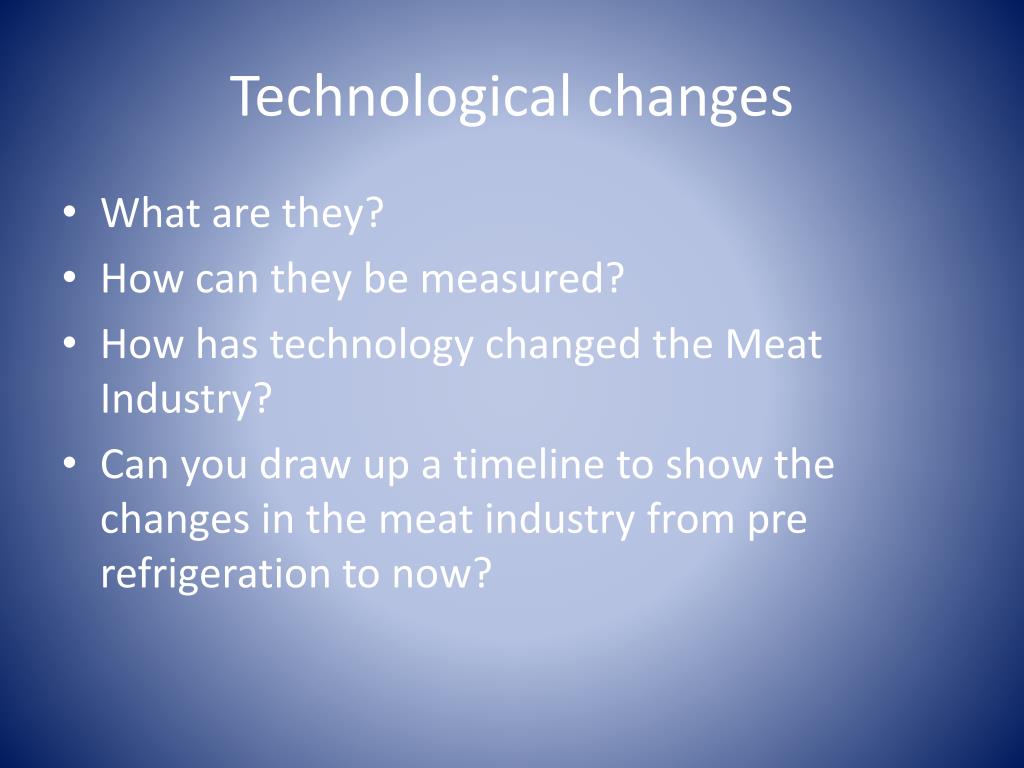 Technological changes

• What are they?
• How can they be measured?
• How has technology changed the Meat Industry?
• Can you draw up a timeline to show the changes in the meat industry from pre refrigeration to now?